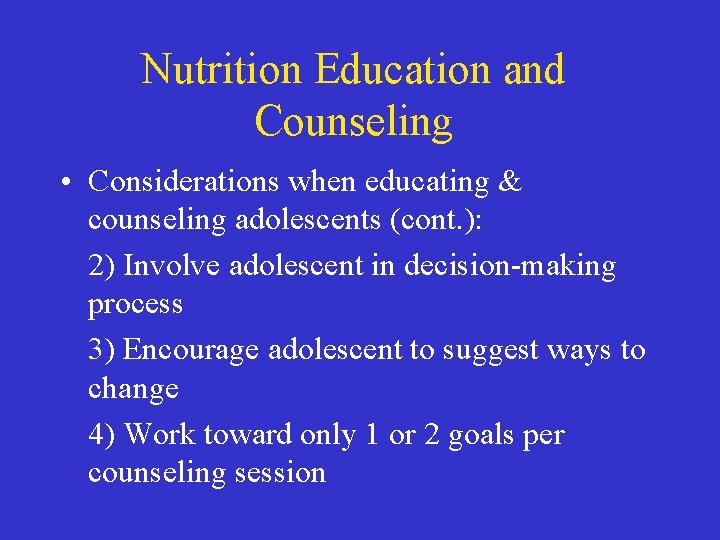 Nutrition Education and Counseling

• Considerations when educating & counseling adolescents (cont.):

2) Involve adolescent in decision-making process

3) Encourage adolescent to suggest ways to change

4) Work toward only 1 or 2 goals per counseling session